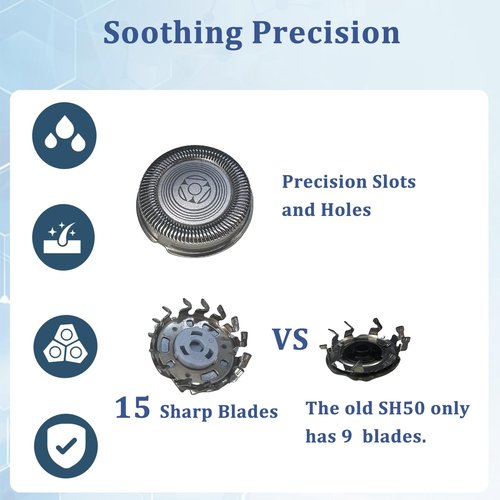 Soothing Precision

Precision Slots and Holes

VS

15 Sharp Blades

The old SH50 only has 9 blades.